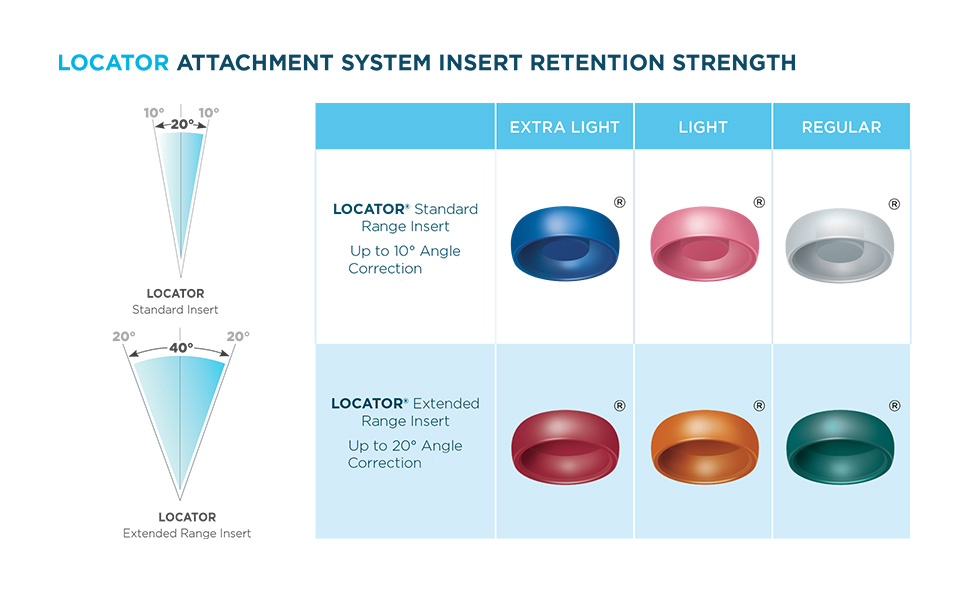 LOCATOR ATTACHMENT SYSTEM INSERT RETENTION STRENGTH

10° 20° 10°

LOCATOR
Standard Insert

20° 40° 20°

LOCATOR
Extended Range Insert

| | EXTRA LIGHT | LIGHT | REGULAR |
|---|---|---|---|
| LOCATOR® Standard Range Insert Up to 10° Angle Correction | ® | ® | ® |
| LOCATOR® Extended Range Insert Up to 20° Angle Correction | ® | ® | ® |